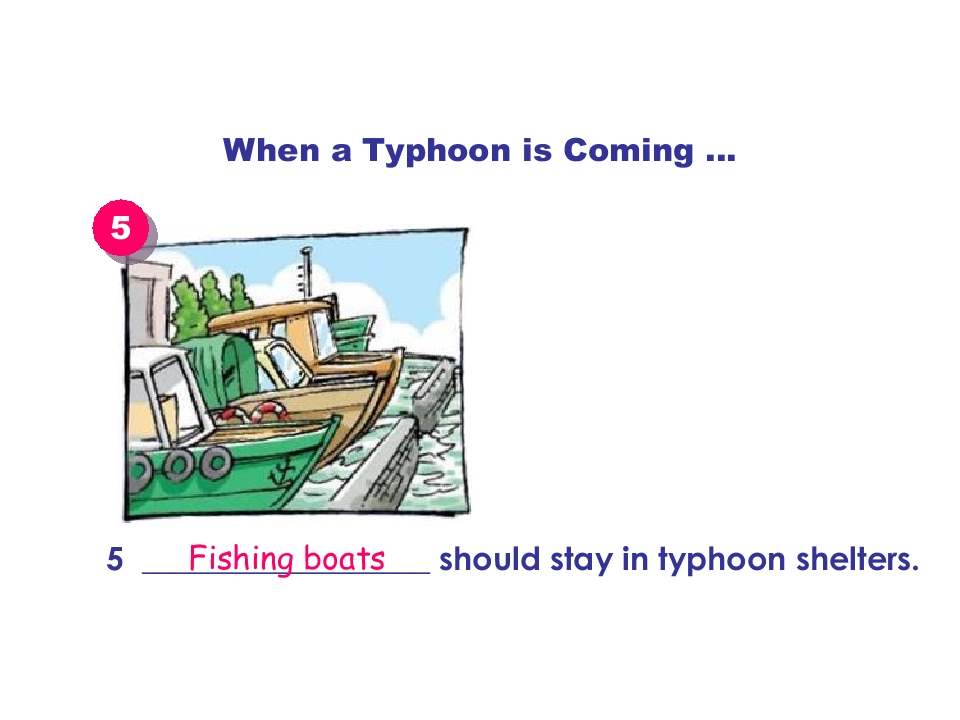 When a Typhoon is Coming ...

5

5 Fishing boats should stay in typhoon shelters.